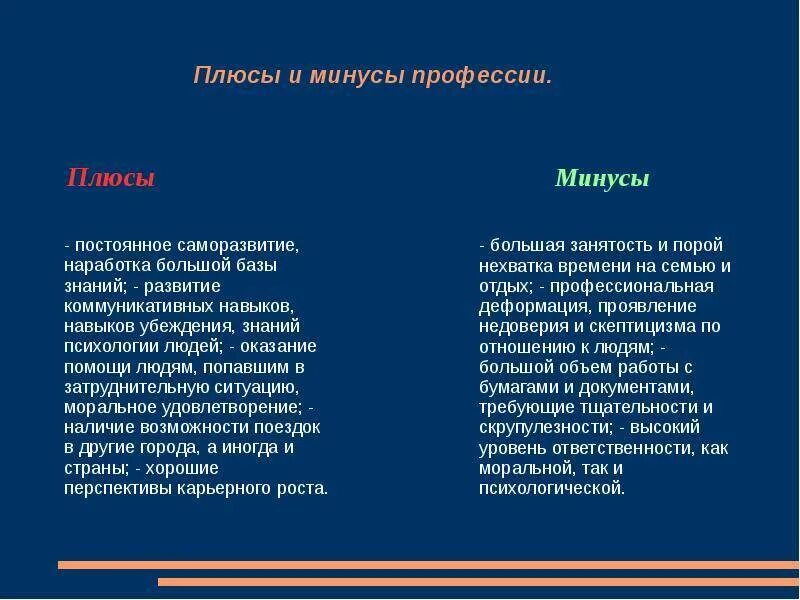 Плюсы и минусы профессии.

Плюсы

- постоянное саморазвитие, наработка большой базы знаний; - развитие коммуникативных навыков, навыков убеждения, знаний психологии людей; - оказание помощи людям, попавшим в затруднительную ситуацию, моральное удовлетворение; - наличие возможности поездок в другие города, а иногда и страны; - хорошие перспективы карьерного роста.

Минусы

- большая занятость и порой нехватка времени на семью и отдых; - профессиональная деформация, проявление недоверия и скептицизма по отношению к людям; - большой объем работы с бумагами и документами, требующие тщательности и скрупулезности; - высокий уровень ответственности, как моральной, так и психологической.